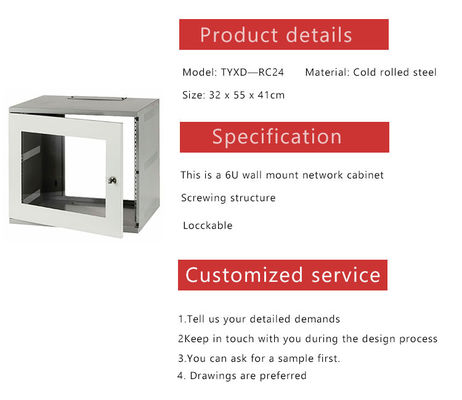 Product details

Model: TYXD—RC24 Material: Cold rolled steel

Size: 32 x 55 x 41cm

Specification

This is a 6U wall mount network cabinet

Screwing structure

Locckable

Customized service

1.Tell us your detailed demands

2Keep in touch with you during the design process

3.You can ask for a sample first.

4. Drawings are preferred